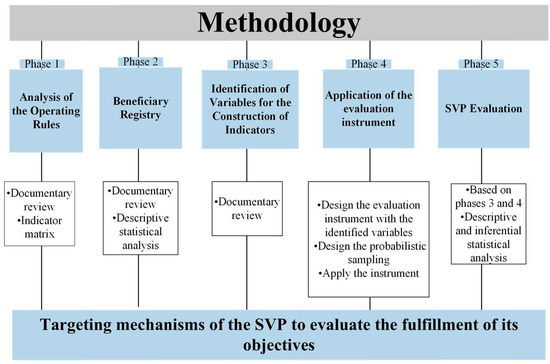 Methodology

Phase 1

Analysis of the Operating Rules

•Documentary review
•Indicator matrix

Phase 2

Beneficiary Registry

•Documentary review
•Descriptive statistical analysis

Phase 3

Identification of Variables for the Construction of Indicators

•Documentary review

Phase 4

Application of the evaluation instrument

•Design the evaluation instrument with the identified variables
•Design the probabilistic sampling
•Apply the instrument

Phase 5

SVP Evaluation

•Based on phases 3 and 4
•Descriptive and inferential statistical analysis

Targeting mechanisms of the SVP to evaluate the fulfillment of its objectives